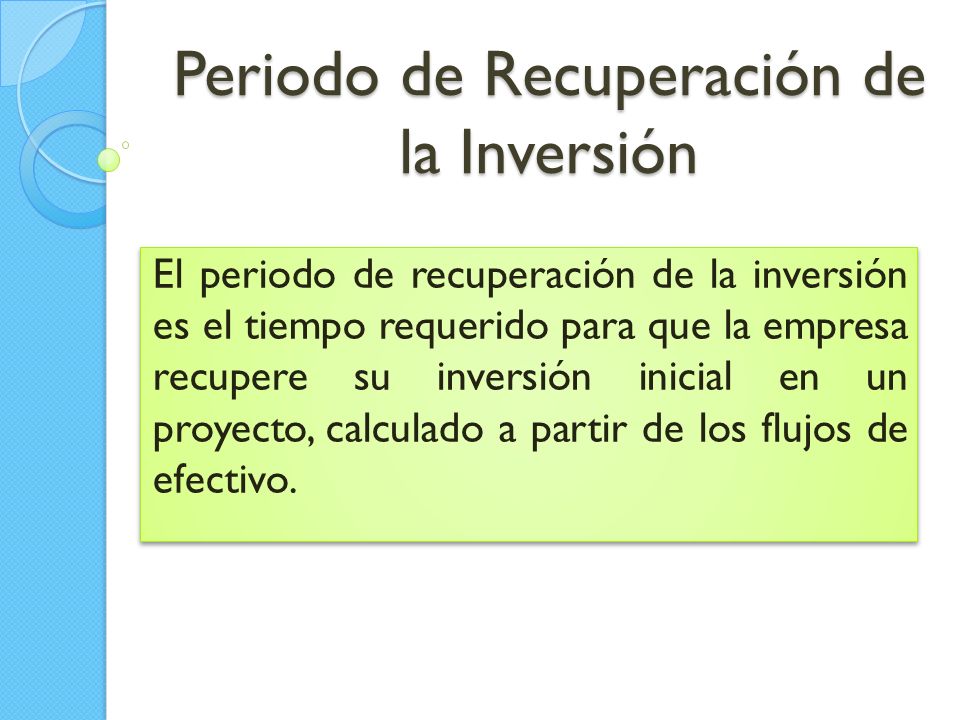 Periodo de Recuperación de la Inversión

El periodo de recuperación de la inversión es el tiempo requerido para que la empresa recupere su inversión inicial en un proyecto, calculado a partir de los flujos de efectivo.